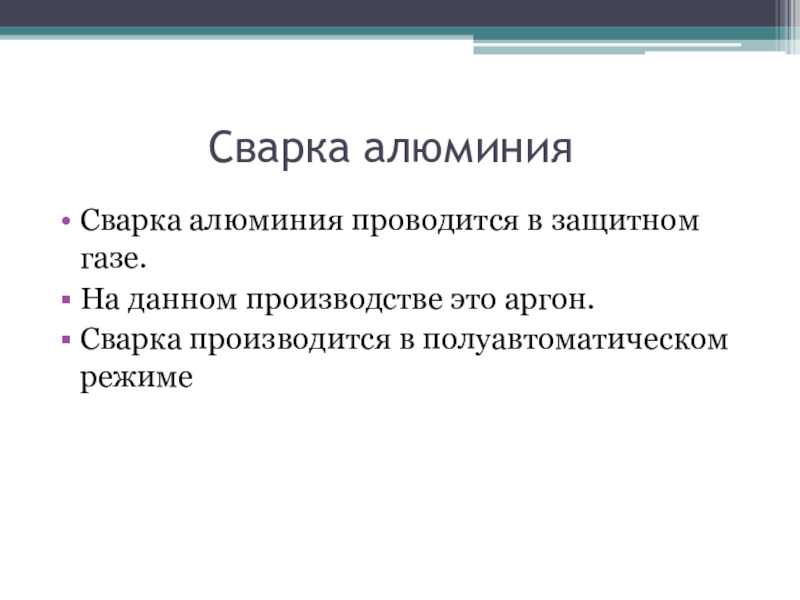 Сварка алюминия

• Сварка алюминия проводится в защитном газе.
• На данном производстве это аргон.
• Сварка производится в полуавтоматическом режиме